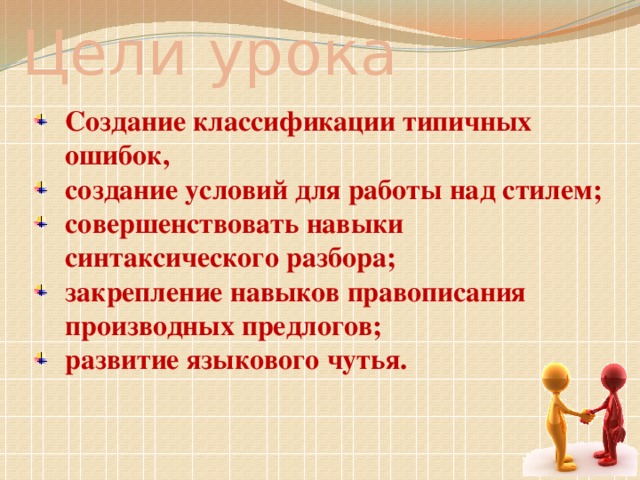 Цели урока

- Создание классификации типичных ошибок,
- создание условий для работы над стилем;
- совершенствовать навыки синтаксического разбора;
- закрепление навыков правописания производных предлогов;
- развитие языкового чутья.